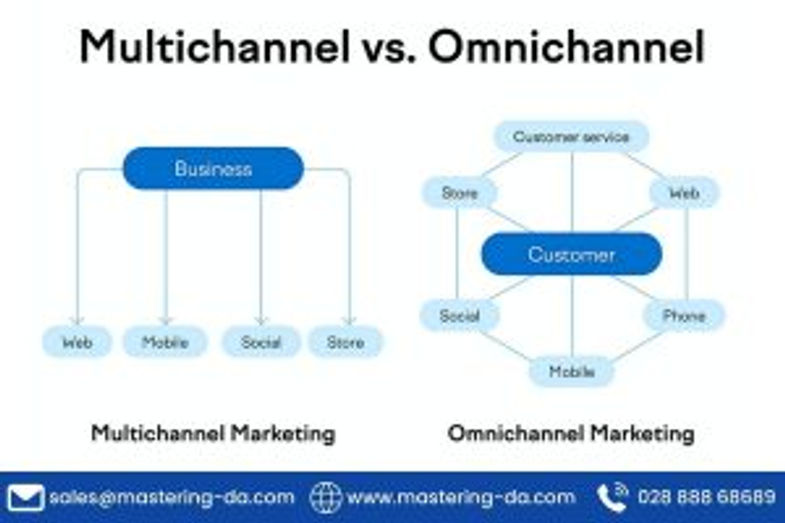 Multichannel vs. Omnichannel

Business

Web
Mobile
Social
Store

Multichannel Marketing

Customer service
Store
Web
Customer
Social
Phone
Mobile

Omnichannel Marketing

sales@mastering-da.com www.mastering-da.com 028 888 68689